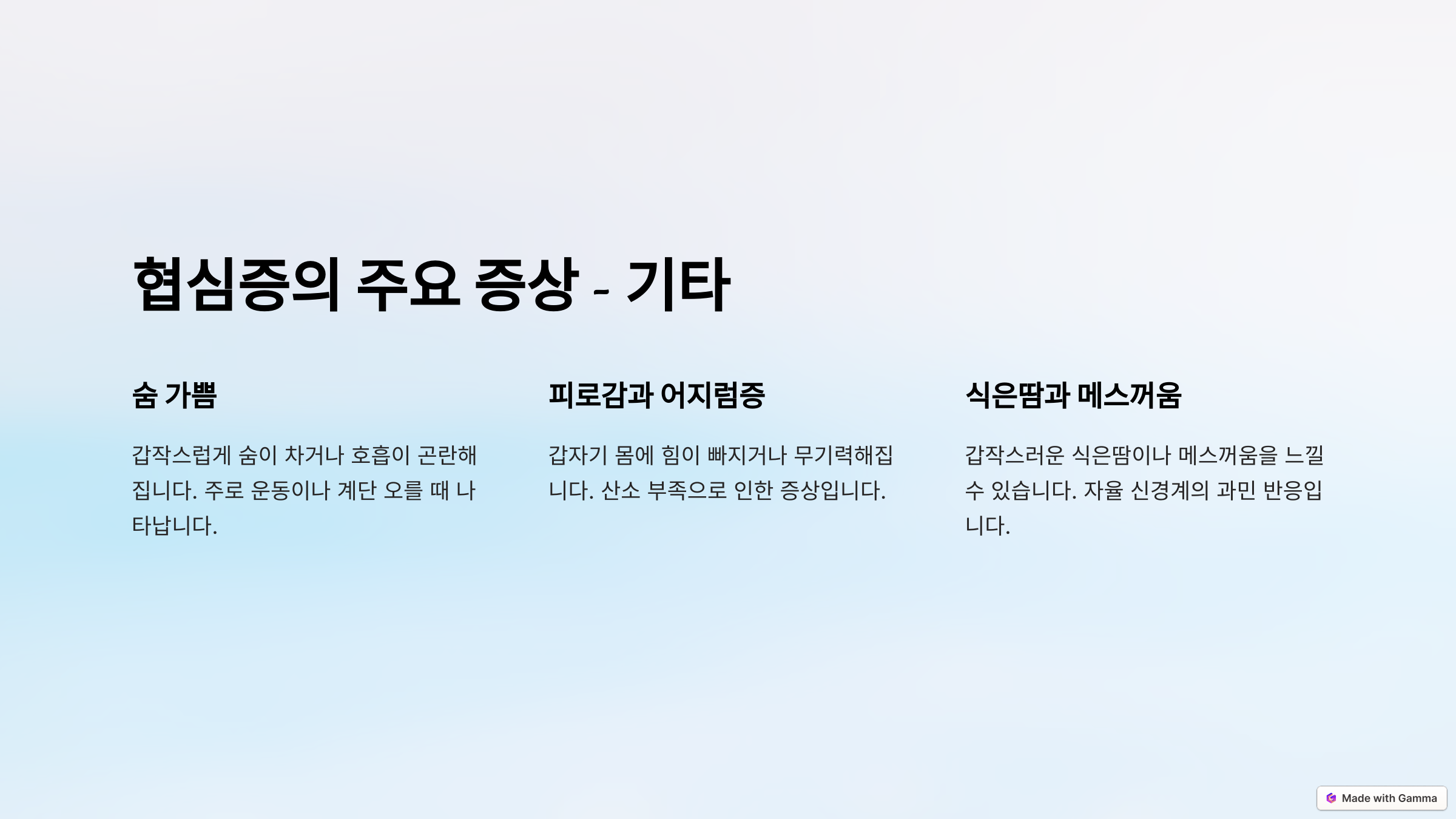 협심증의 주요 증상 - 기타

숨 가쁨

갑작스럽게 숨이 차거나 호흡이 곤란해집니다. 주로 운동이나 계단 오를 때 나타납니다.

피로감과 어지럼증

갑자기 몸에 힘이 빠지거나 무기력해집니다. 산소 부족으로 인한 증상입니다.

식은땀과 메스꺼움

갑작스러운 식은땀이나 메스꺼움을 느낄 수 있습니다. 자율 신경계의 과민 반응입니다.

Made with Gamma